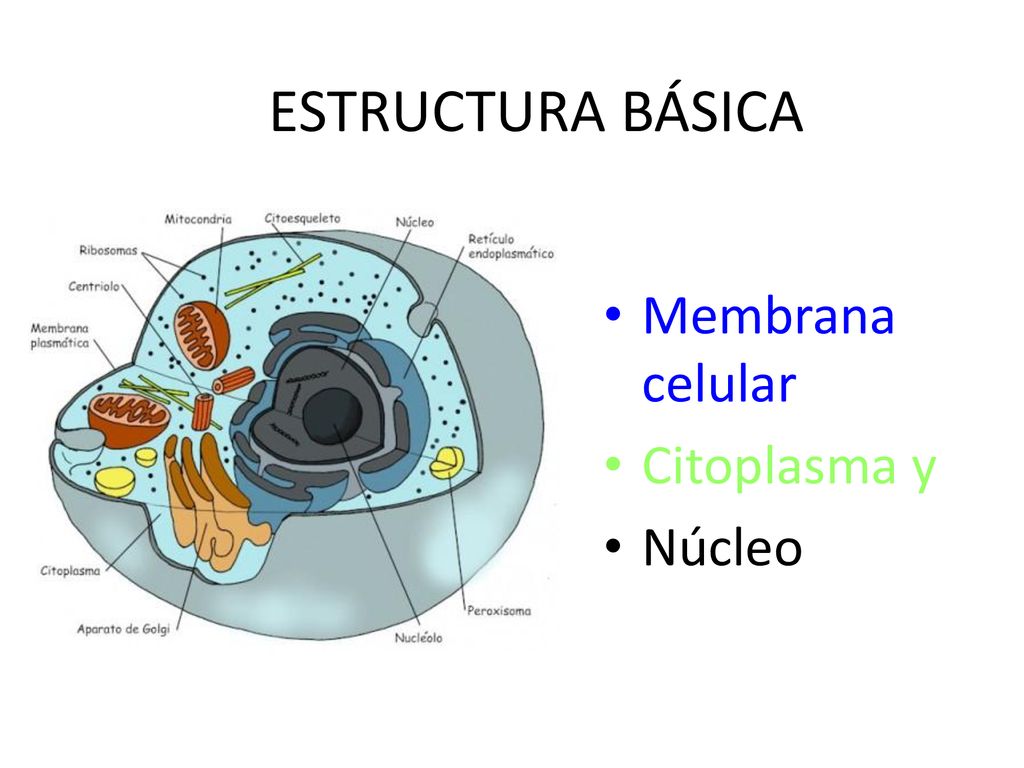 ESTRUCTURA BÁSICA

Mitocondria
Citoesqueleto
Núcleo
Retículo endoplasmático
Ribosomas
Centriolo
Membrana plasmática
Citoplasma
Aparato de Golgi
Nucléolo
Peroxisoma

• Membrana celular
• Citoplasma y
• Núcleo